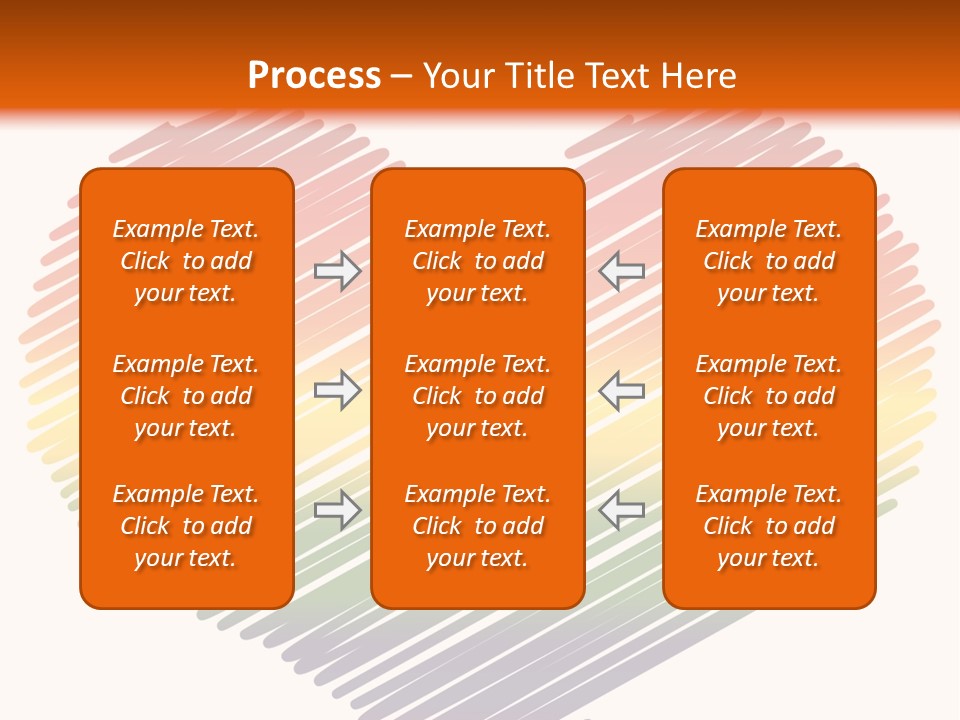 Process – Your Title Text Here

Example Text. Click to add your text.

Example Text. Click to add your text.

Example Text. Click to add your text.

Example Text. Click to add your text.

Example Text. Click to add your text.

Example Text. Click to add your text.

Example Text. Click to add your text.

Example Text. Click to add your text.

Example Text. Click to add your text.